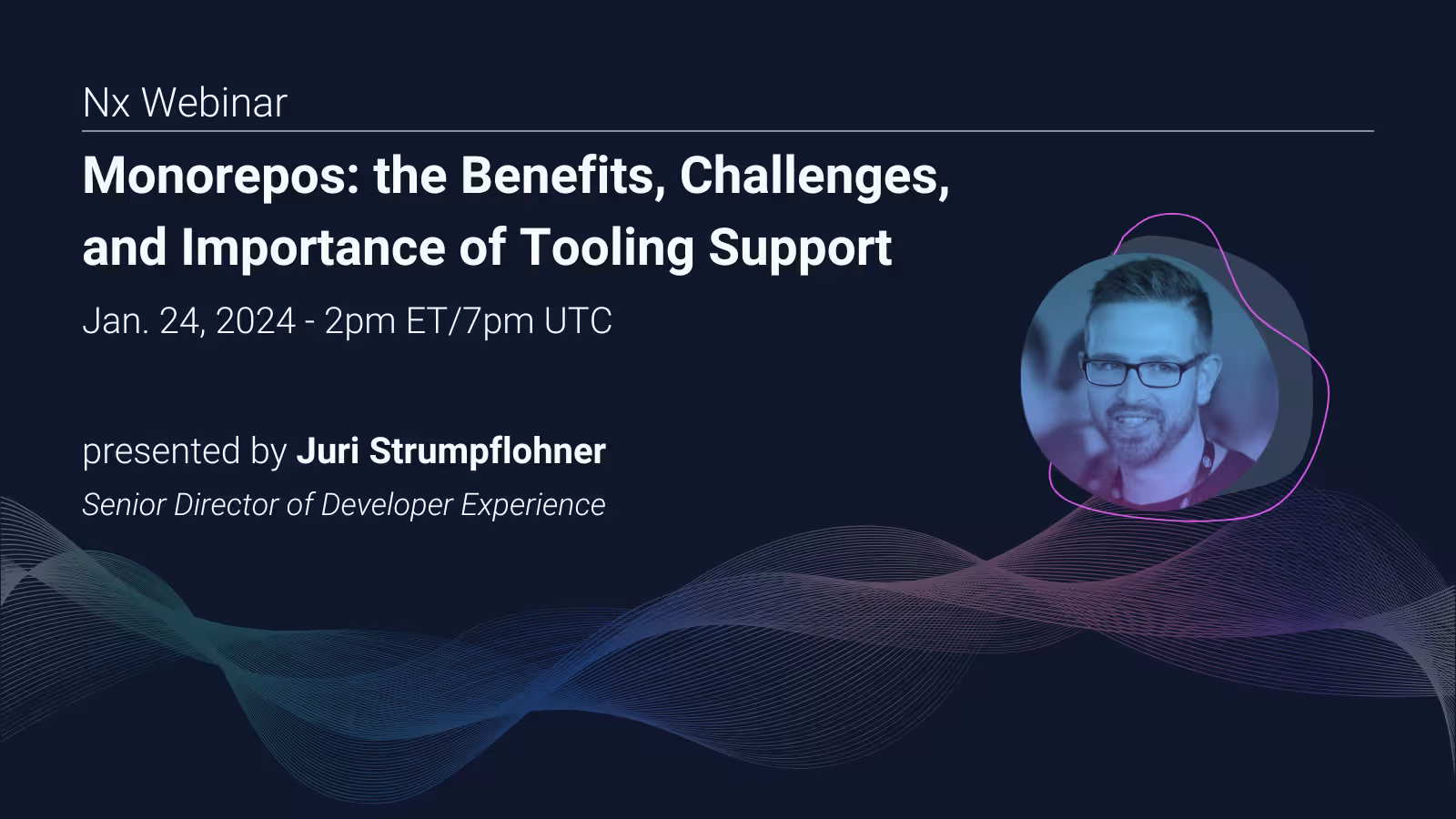 Nx Webinar

Monorepos: the Benefits, Challenges, and Importance of Tooling Support

Jan. 24, 2024 - 2pm ET/7pm UTC

presented by Juri Strumpflohner

Senior Director of Developer Experience